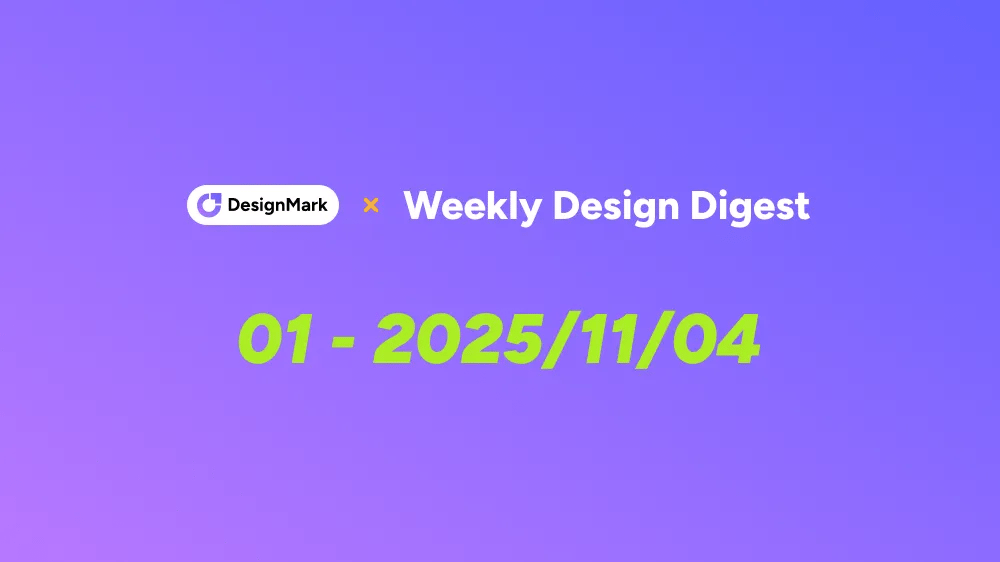 DesignMark × Weekly Design Digest

01 - 2025/11/04